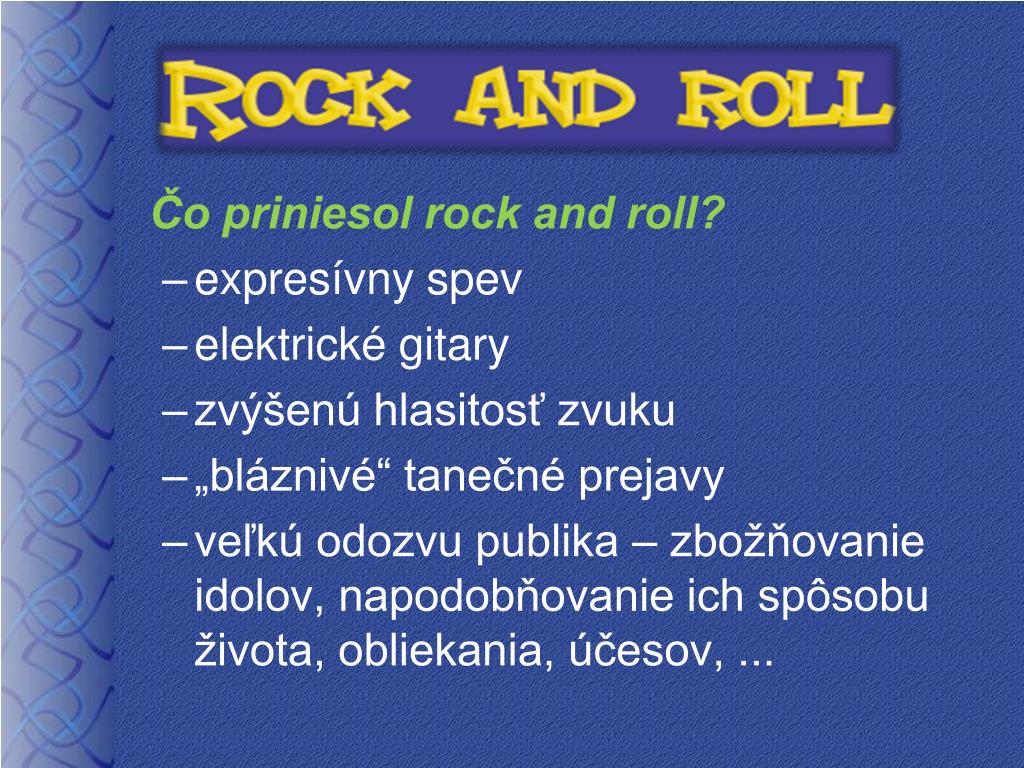 ROCK AND ROLL

Čo priniesol rock and roll?

– expresívny spev
– elektrické gitary
– zvýšenú hlasitosť zvuku
– „bláznivé“ tanečné prejavy
– veľkú odozvu publika – zbožňovanie idolov, napodobňovanie ich spôsobu života, obliekania, účesov, ...